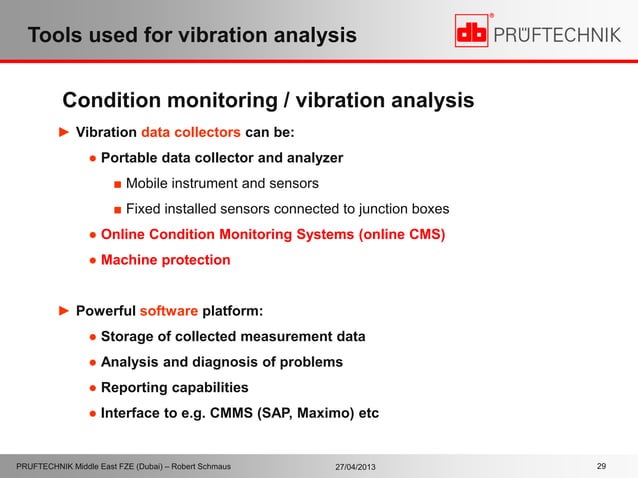 Tools used for vibration analysis

db® PRÜFTECHNIK

Condition monitoring / vibration analysis

► Vibration data collectors can be:

● Portable data collector and analyzer

■ Mobile instrument and sensors

■ Fixed installed sensors connected to junction boxes

● Online Condition Monitoring Systems (online CMS)

● Machine protection

► Powerful software platform:

● Storage of collected measurement data

● Analysis and diagnosis of problems

● Reporting capabilities

● Interface to e.g. CMMS (SAP, Maximo) etc

PRUFTECHNIK Middle East FZE (Dubai) – Robert Schmaus 27/04/2013 29